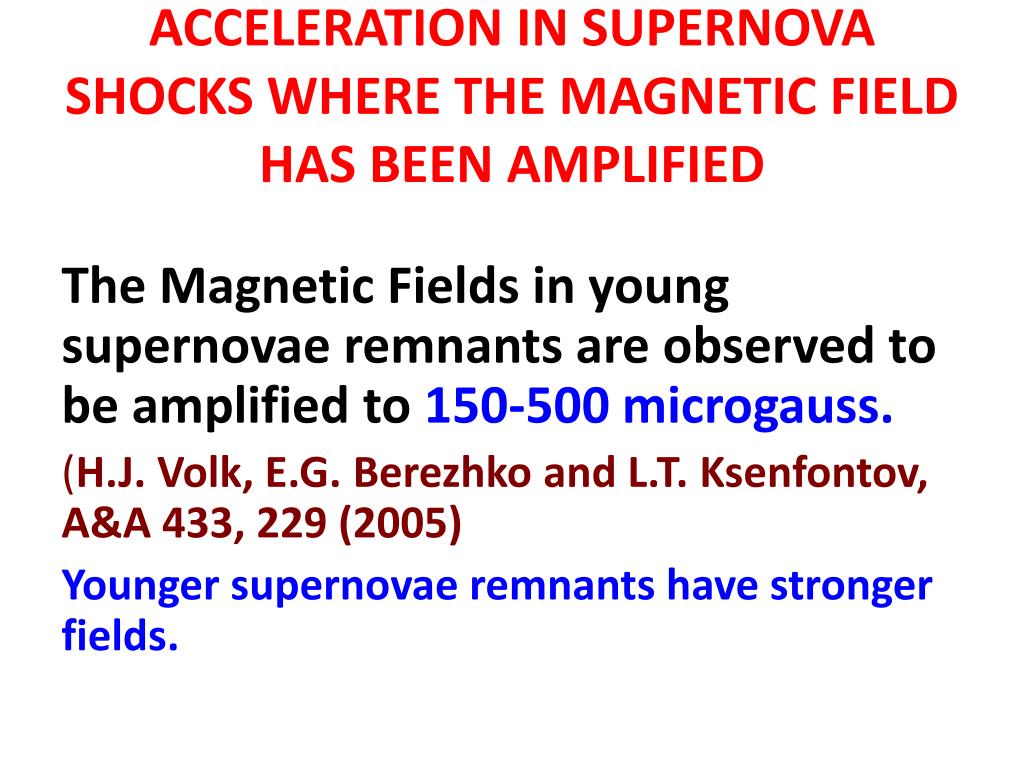 ACCELERATION IN SUPERNOVA SHOCKS WHERE THE MAGNETIC FIELD HAS BEEN AMPLIFIED

The Magnetic Fields in young supernovae remnants are observed to be amplified to 150-500 microgauss.

(H.J. Volk, E.G. Berezhko and L.T. Ksenfontov, A&A 433, 229 (2005)

Younger supernovae remnants have stronger fields.